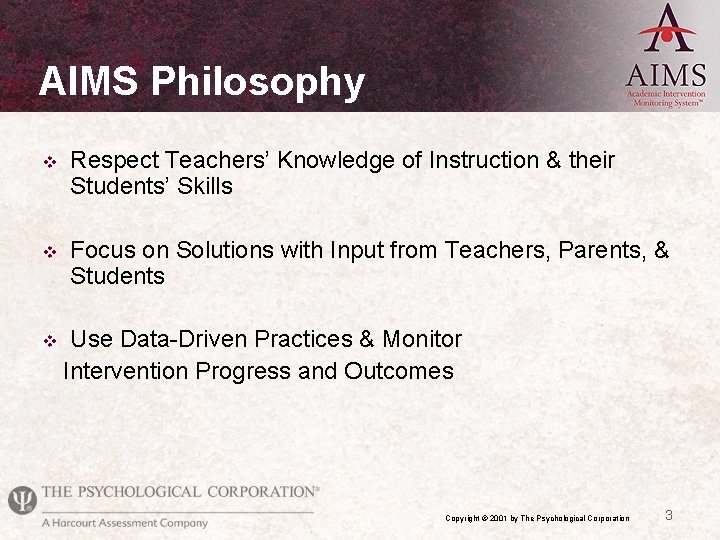 AIMS Philosophy

AIMS
Academic Intervention Monitoring System™

❖ Respect Teachers' Knowledge of Instruction & their Students' Skills

❖ Focus on Solutions with Input from Teachers, Parents, & Students

❖ Use Data-Driven Practices & Monitor Intervention Progress and Outcomes

THE PSYCHOLOGICAL CORPORATION®
A Harcourt Assessment Company

Copyright © 2001 by The Psychological Corporation

3